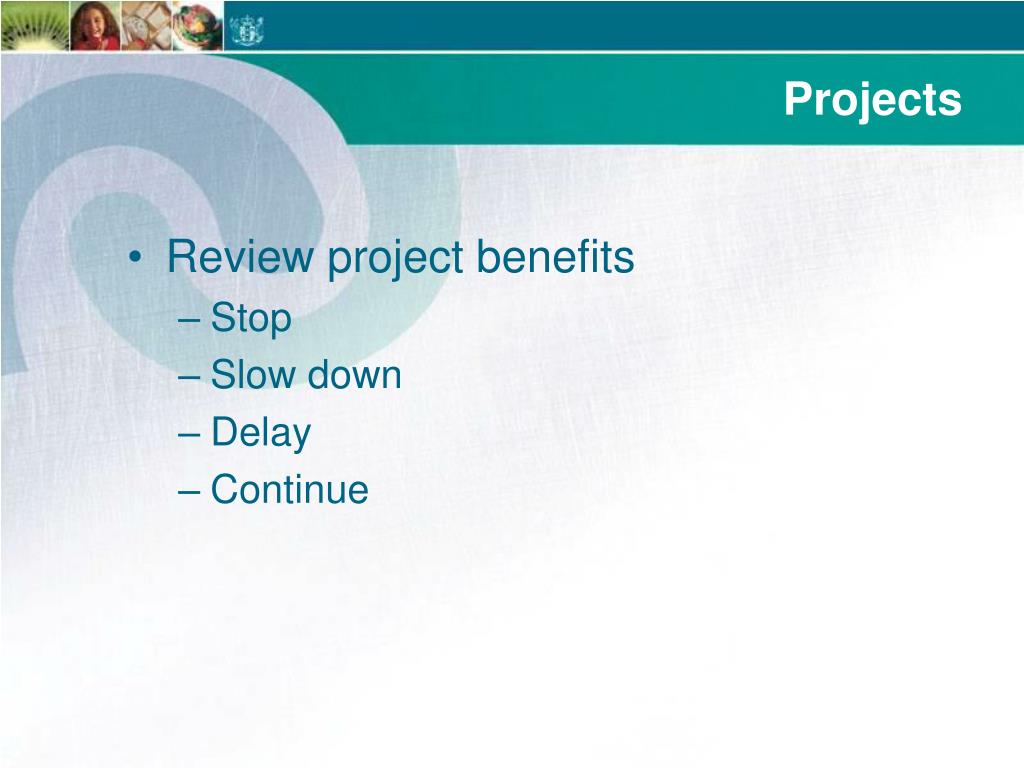 Projects

• Review project benefits
– Stop
– Slow down
– Delay
– Continue